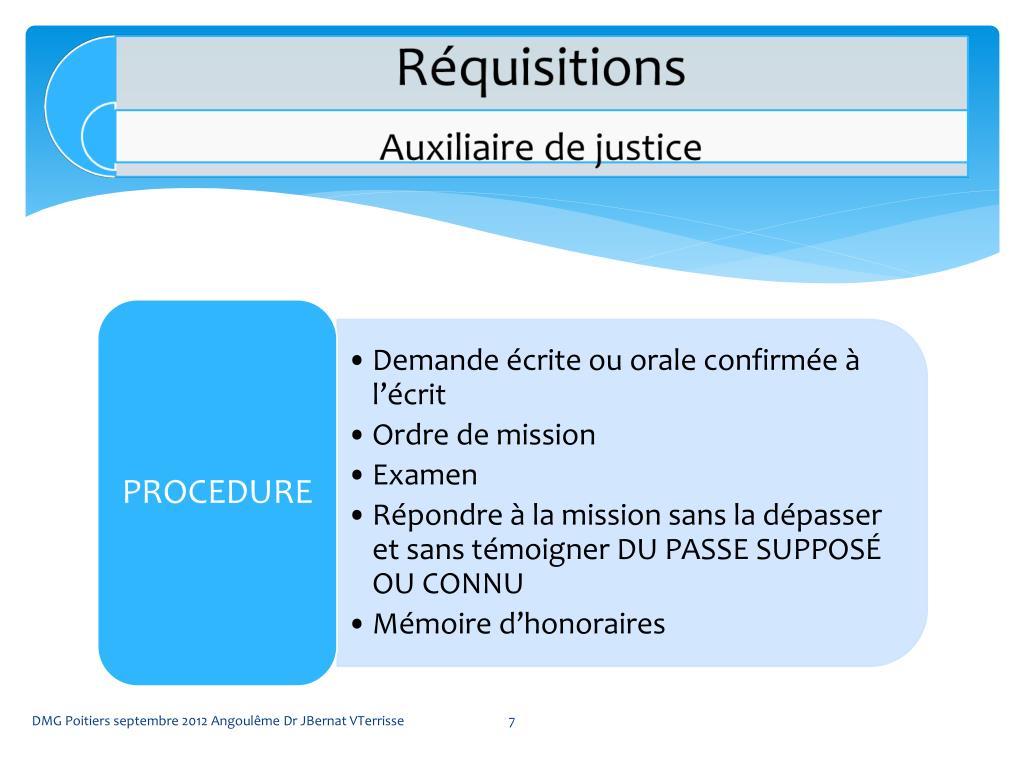 Réquisitions

Auxiliaire de justice

PROCEDURE

• Demande écrite ou orale confirmée à l'écrit
• Ordre de mission
• Examen
• Répondre à la mission sans la dépasser et sans témoigner DU PASSE SUPPOSÉ OU CONNU
• Mémoire d'honoraires

DMG Poitiers septembre 2012 Angoulême Dr JBernat VTerrisse

7